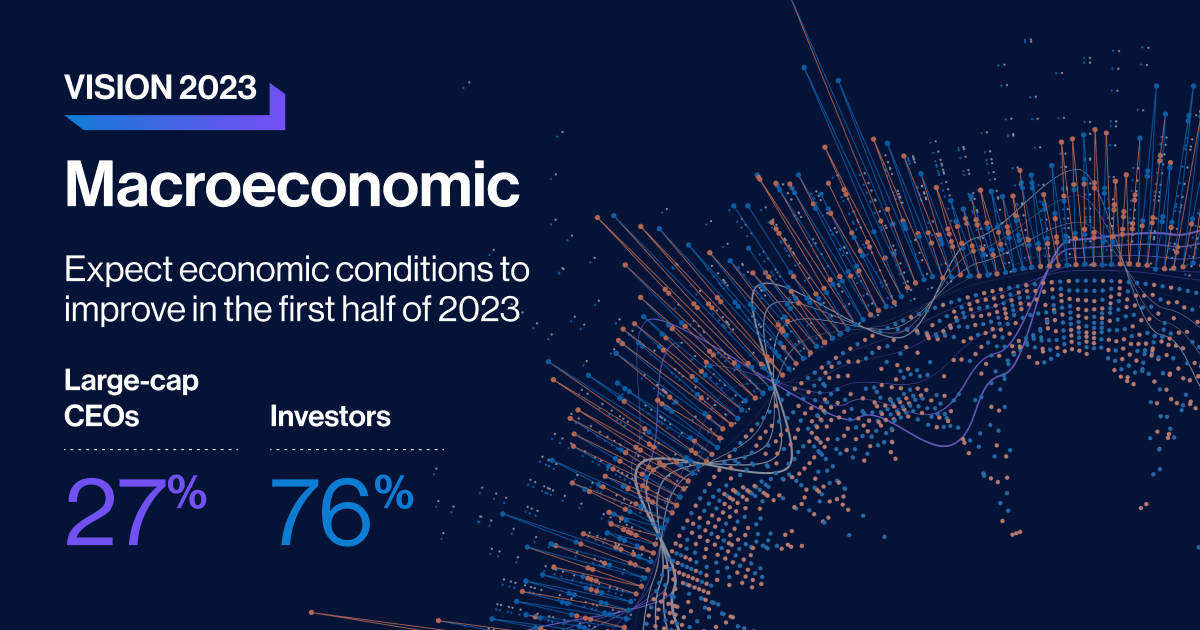 VISION 2023

Macroeconomic

Expect economic conditions to improve in the first half of 2023

Large-cap CEOs

27%

Investors

76%